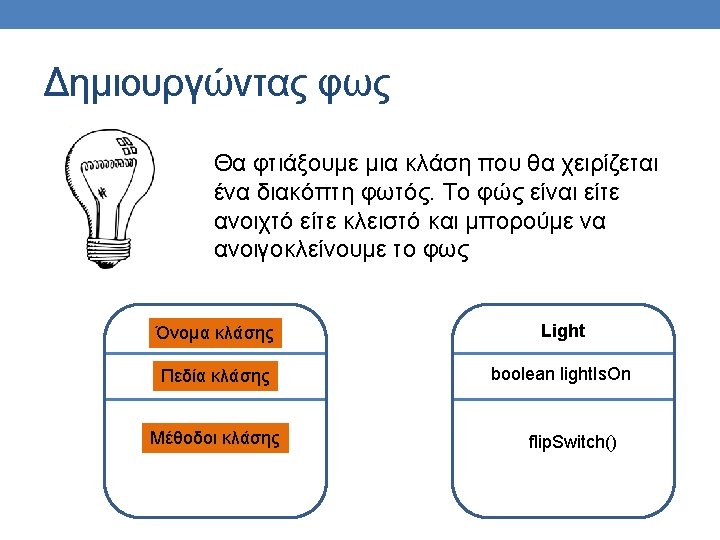 Δημιουργώντας φως

Θα φτιάξουμε μια κλάση που θα χειρίζεται ένα διακόπτη φωτός. Το φώς είναι είτε ανοιχτό είτε κλειστό και μπορούμε να ανοιγοκλείνουμε το φως

Όνομα κλάσης

Πεδία κλάσης

Μέθοδοι κλάσης

Light

boolean lightIsOn

flipSwitch()